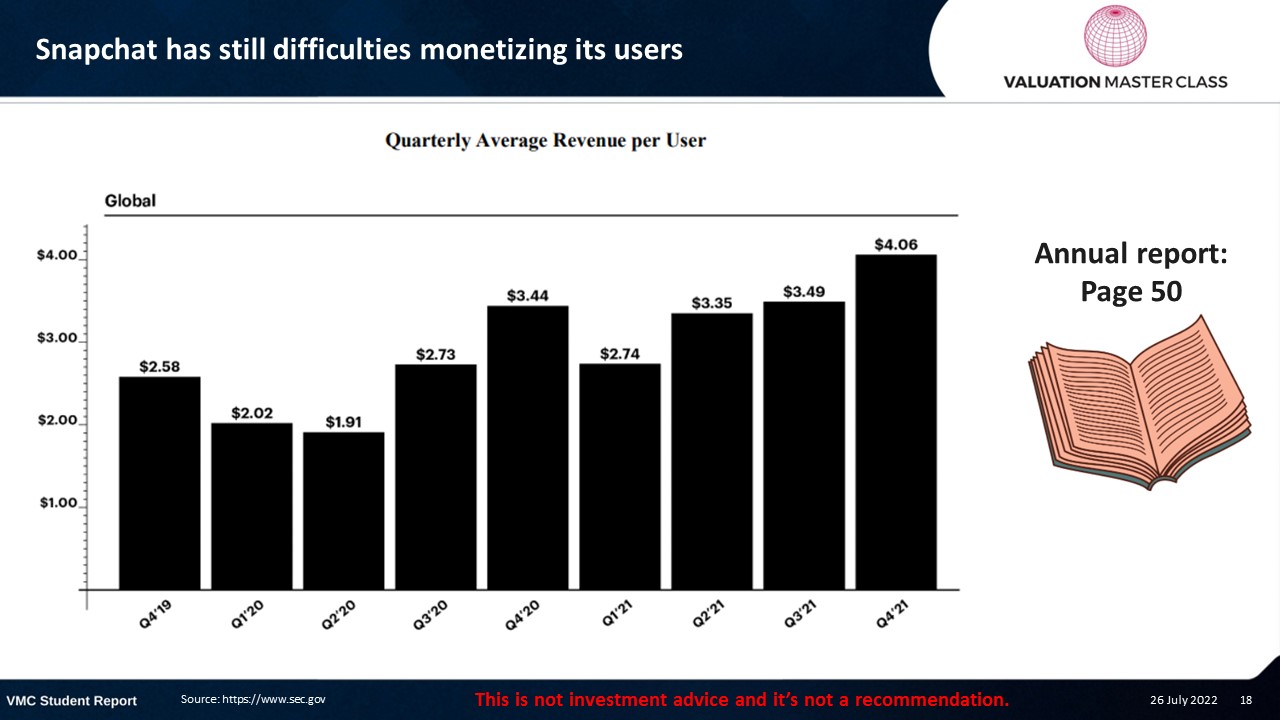 Snapchat has still difficulties monetizing its users

VALUATION MASTER CLASS

Quarterly Average Revenue per User

Global

$4.00
$3.00
$2.00
$1.00

$2.58
$2.02
$1.91
$2.73
$3.44
$2.74
$3.35
$3.49
$4.06

Q4'19
Q1'20
Q2'20
Q3'20
Q4'20
Q1'21
Q2'21
Q3'21
Q4'21

Annual report: Page 50

VMC Student Report

Source: https://www.sec.gov

This is not investment advice and it's not a recommendation.

26 July 2022

18